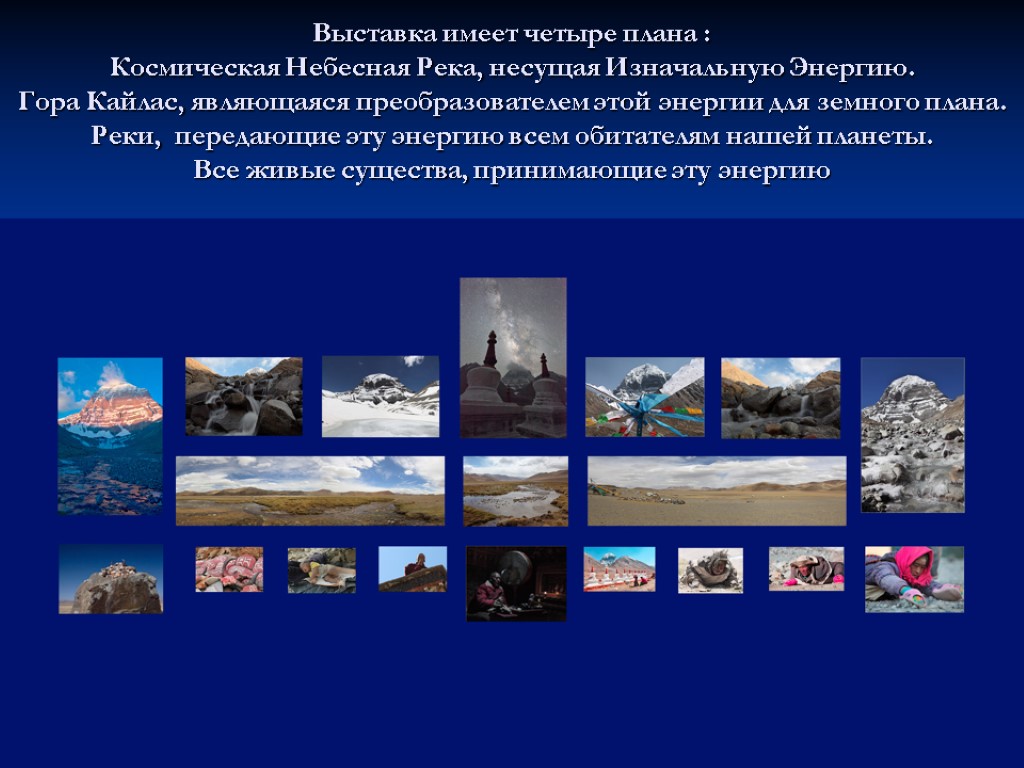 Выставка имеет четыре плана :
Космическая Небесная Река, несущая Изначальную Энергию.
Гора Кайлас, являющаяся преобразователем этой энергии для земного плана.
Реки,  передающие эту энергию всем обитателям нашей планеты.
Все живые существа, принимающие эту энергию